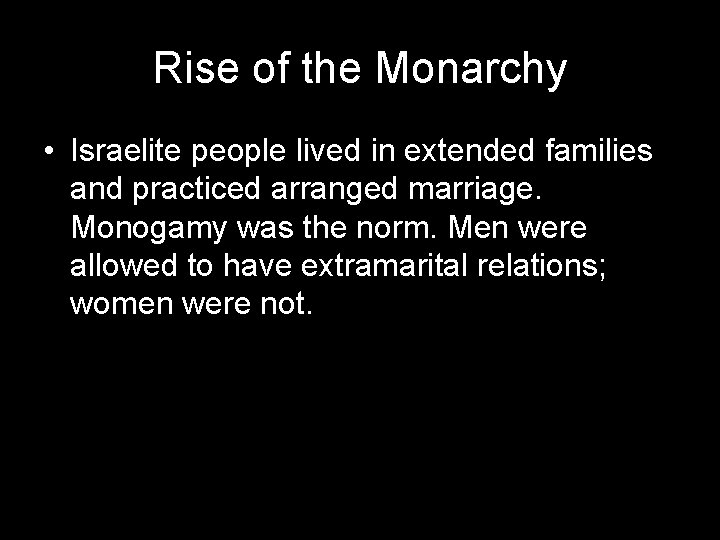 Rise of the Monarchy

• Israelite people lived in extended families and practiced arranged marriage. Monogamy was the norm. Men were allowed to have extramarital relations; women were not.